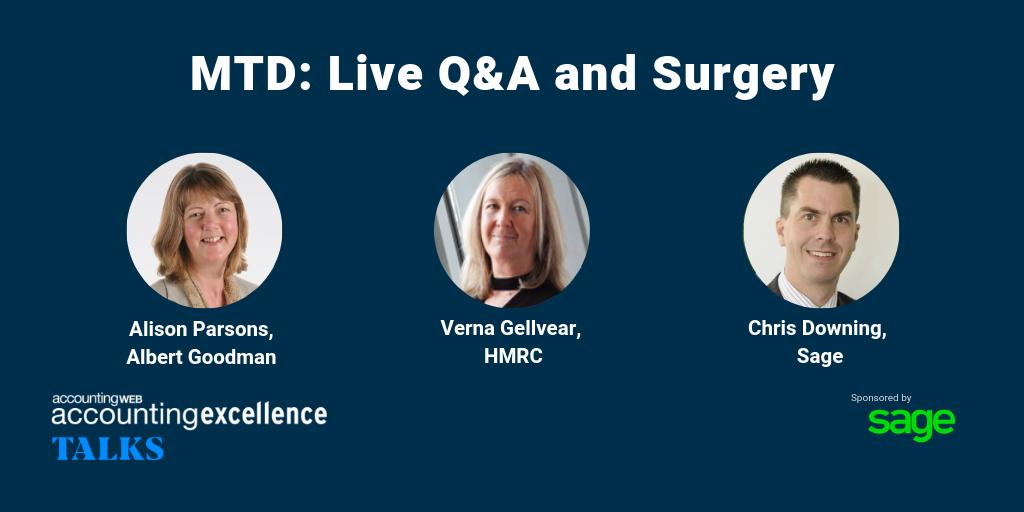 MTD: Live Q&A and Surgery

Alison Parsons, Albert Goodman

Verna Gellvear, HMRC

Chris Downing, Sage

accountingWEB
accountingexcellence
TALKS

Sponsored by
sage